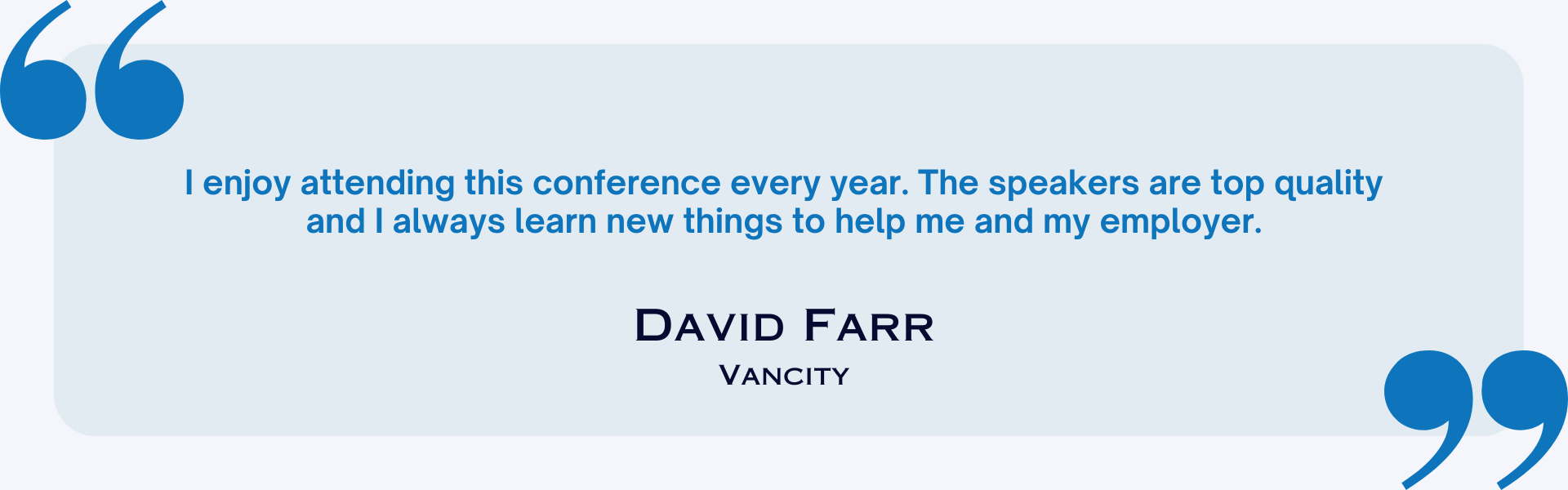 “

I enjoy attending this conference every year. The speakers are top quality and I always learn new things to help me and my employer.

David Farr

Vancity

”